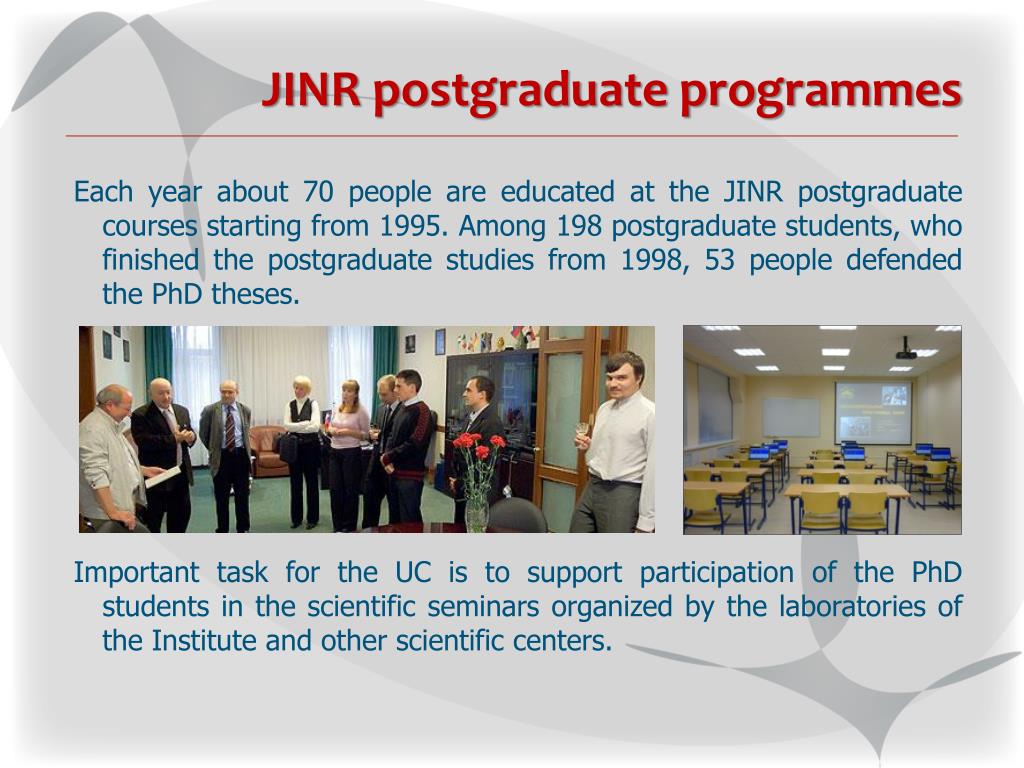 JINR postgraduate programmes

Each year about 70 people are educated at the JINR postgraduate courses starting from 1995. Among 198 postgraduate students, who finished the postgraduate studies from 1998, 53 people defended the PhD theses.

Important task for the UC is to support participation of the PhD students in the scientific seminars organized by the laboratories of the Institute and other scientific centers.